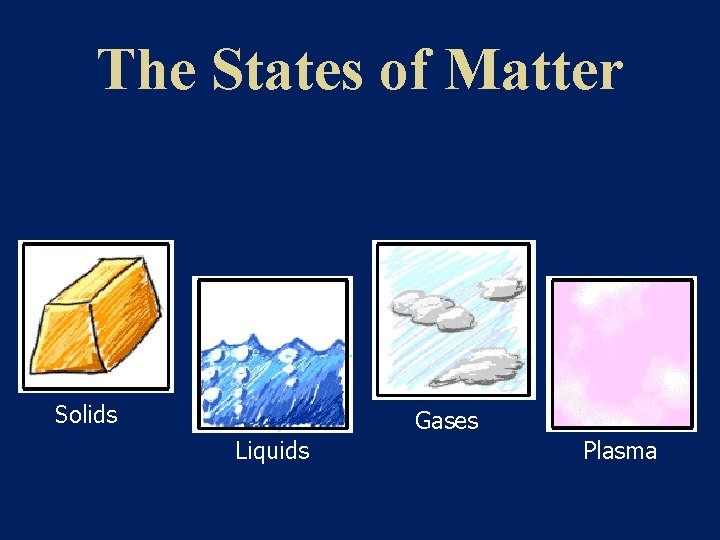 The States of Matter

Solids

Liquids

Gases

Plasma